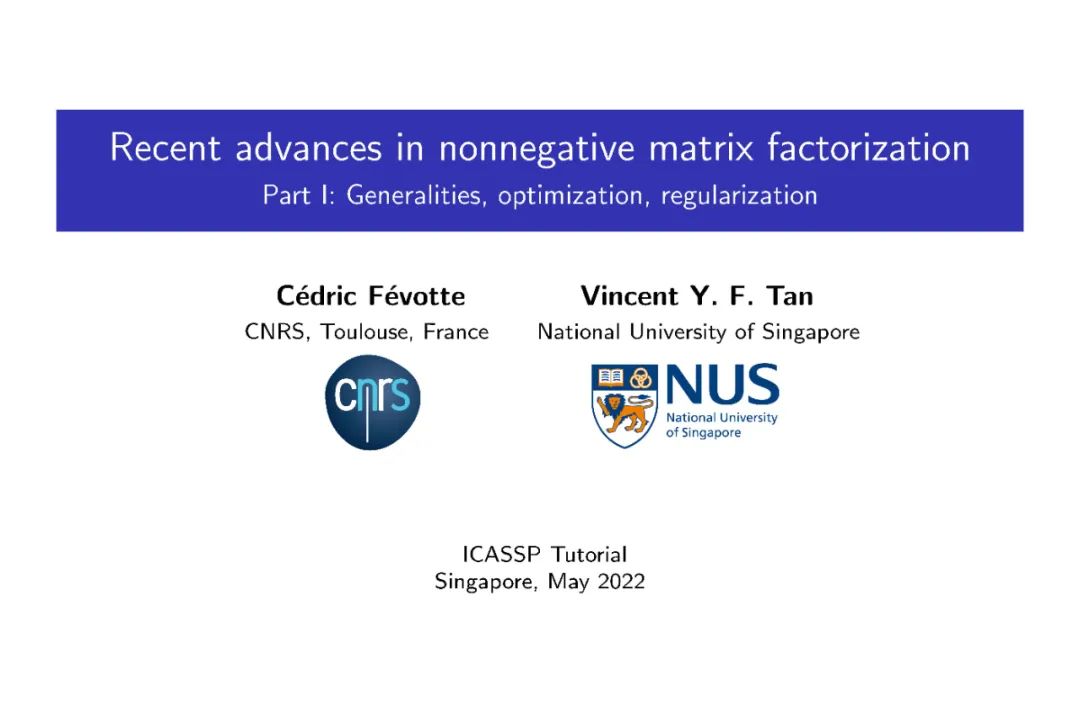 Recent advances in nonnegative matrix factorization
Part I: Generalities, optimization, regularization

Cédric Févotte
CNRS, Toulouse, France

cnrs

Vincent Y. F. Tan
National University of Singapore

NUS
National University of Singapore

ICASSP Tutorial
Singapore, May 2022